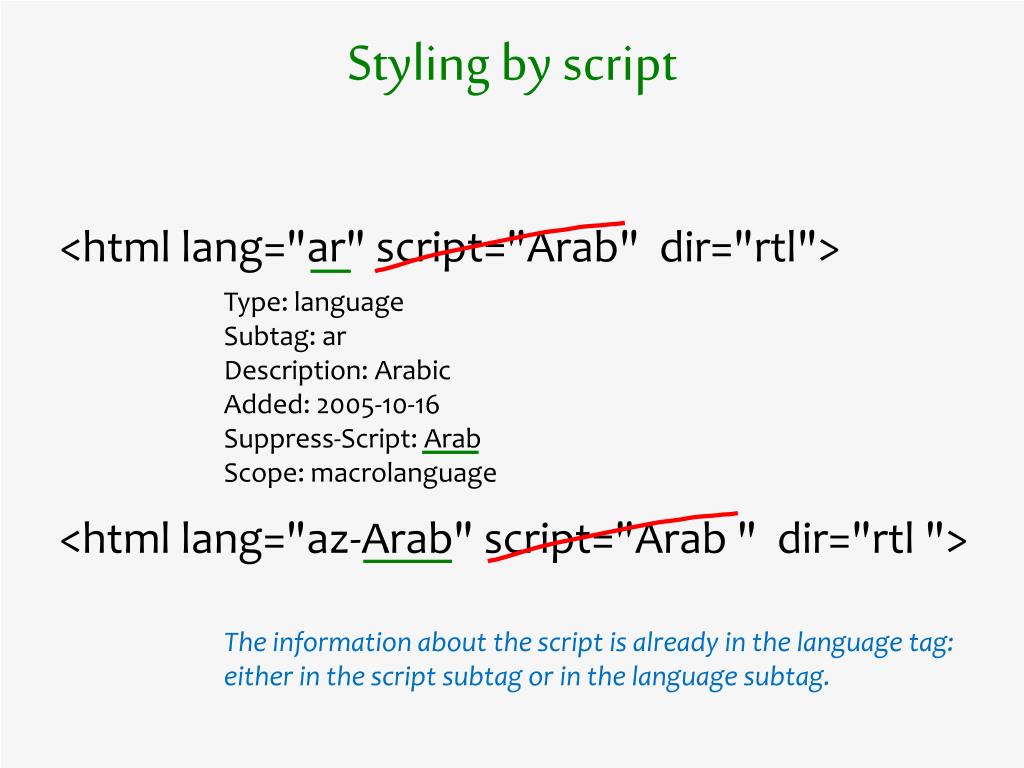 Styling by script

<html lang="ar" script="Arab" dir="rtl">

Type: language
Subtag: ar
Description: Arabic
Added: 2005-10-16
Suppress-Script: Arab
Scope: macrolanguage

<html lang="az-Arab" script="Arab " dir="rtl ">

The information about the script is already in the language tag: either in the script subtag or in the language subtag.